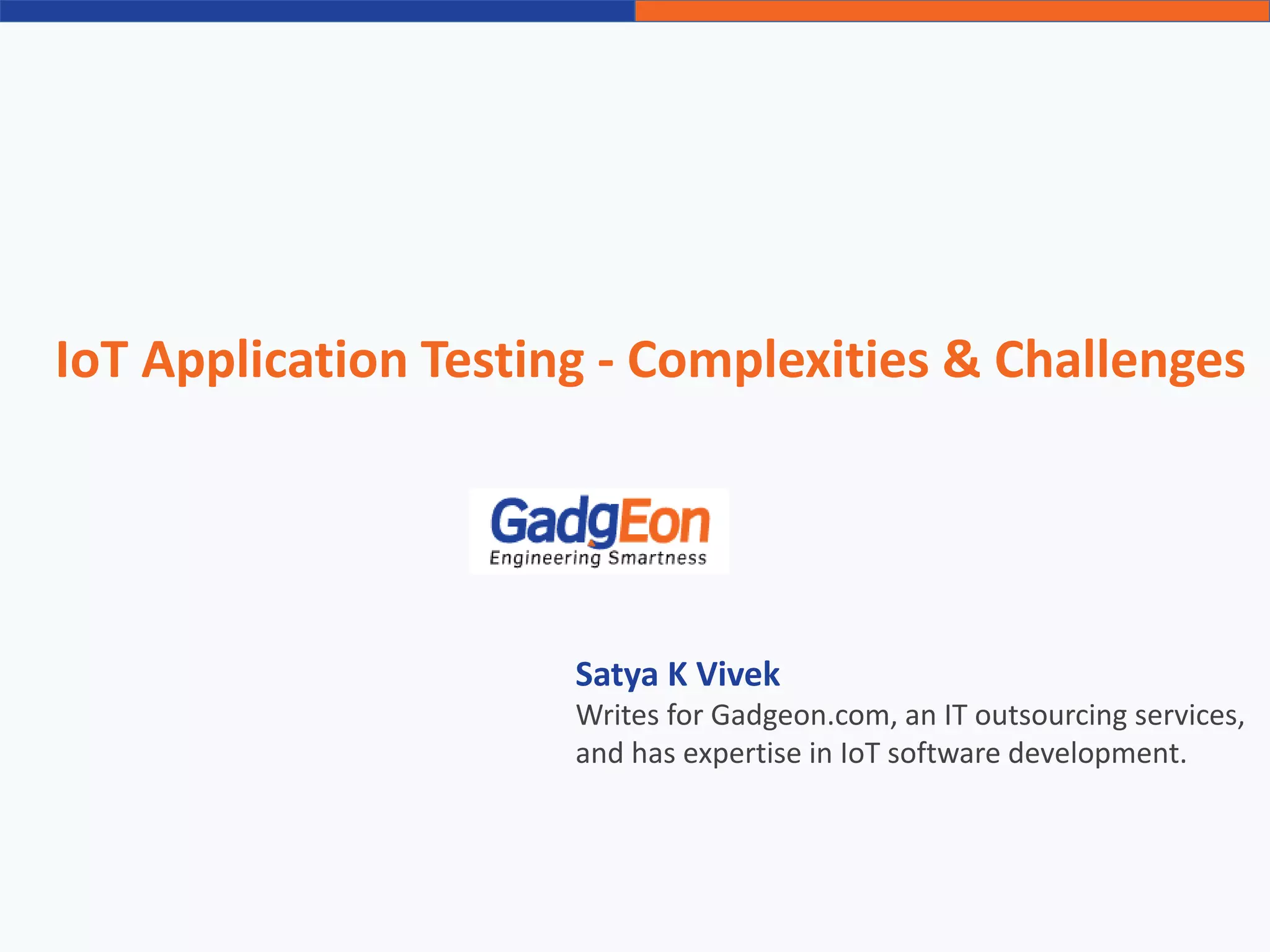 IoT Application Testing - Complexities & Challenges

GadgEon
Engineering Smartness

Satya K Vivek
Writes for Gadgeon.com, an IT outsourcing services, and has expertise in IoT software development.